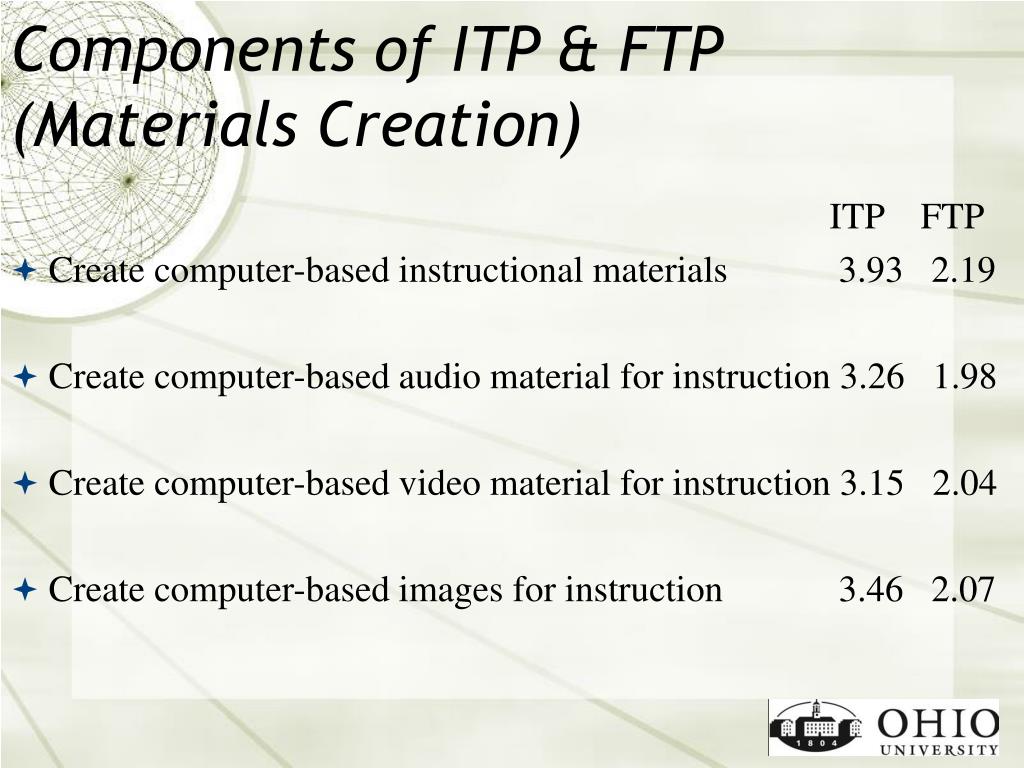 Components of ITP & FTP (Materials Creation)

| | ITP | FTP |
|---|---|---|
| Create computer-based instructional materials | 3.93 | 2.19 |
| Create computer-based audio material for instruction | 3.26 | 1.98 |
| Create computer-based video material for instruction | 3.15 | 2.04 |
| Create computer-based images for instruction | 3.46 | 2.07 |

1804
OHIO UNIVERSITY